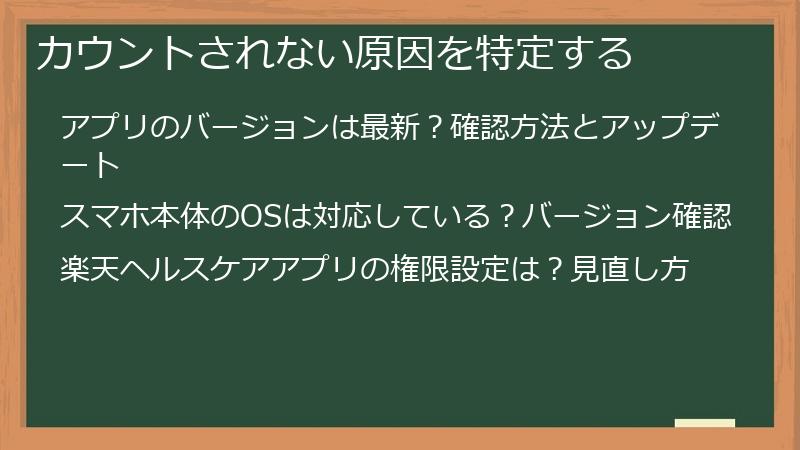 カウントされない原因を特定する

アプリのバージョンは最新？確認方法とアップデート

スマホ本体のOSは対応している？バージョン確認

楽天ヘルスケアアプリの権限設定は？見直し方